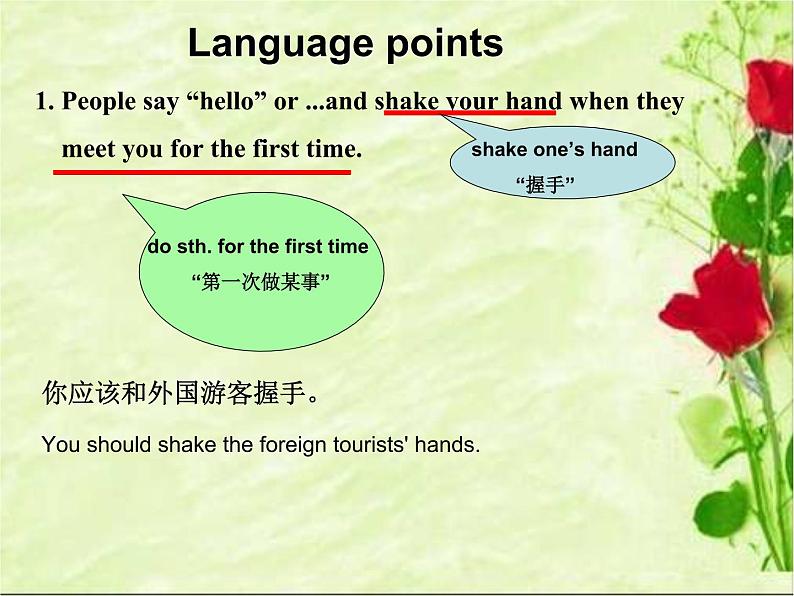 Language points

1. People say “hello” or ...and shake your hand when they meet you for the first time.

shake one’s hand
“握手”

do sth. for the first time
“第一次做某事”

你应该和外国游客握手。

You should shake the foreign tourists' hands.